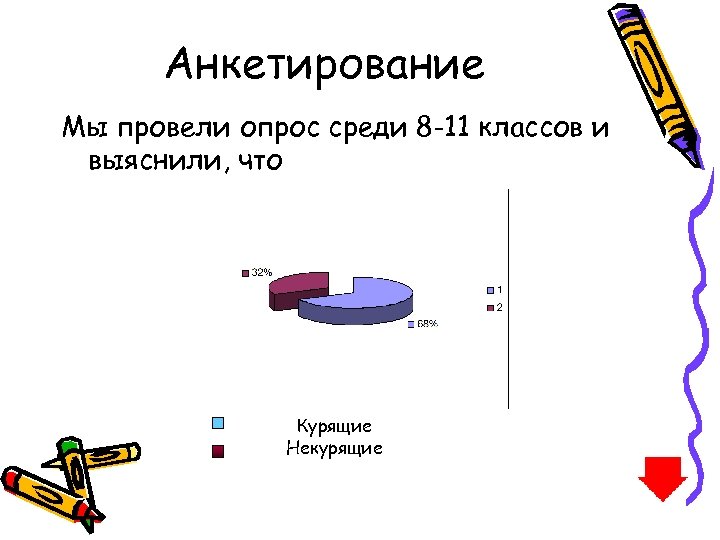 Анкетирование

Мы провели опрос среди 8-11 классов и выяснили, что

32%

68%

1
2

Курящие
Некурящие